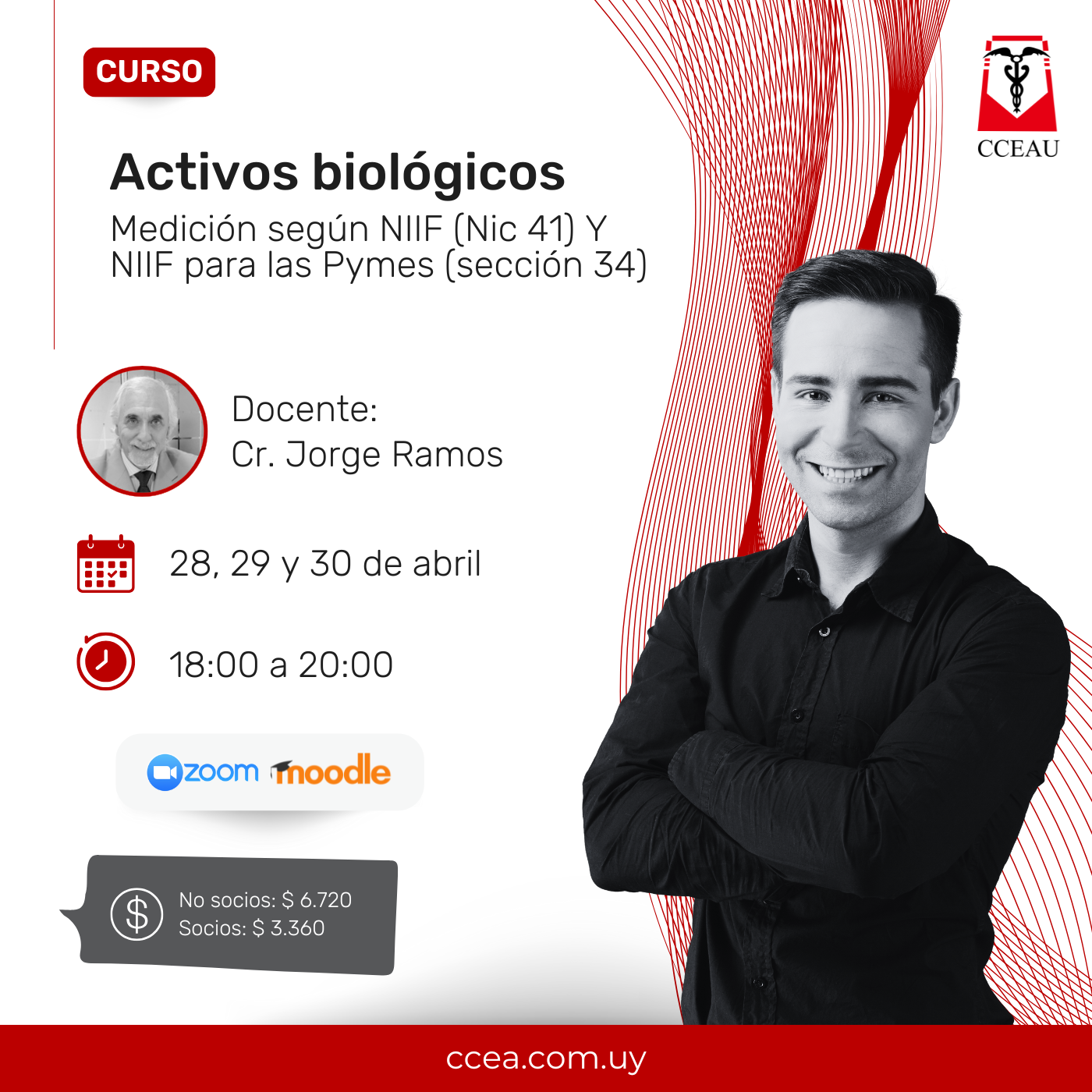 CURSO

CCEAU

Activos biológicos

Medición según NIIF (Nic 41) Y NIIF para las Pymes (sección 34)

Docente:
Cr. Jorge Ramos

28, 29 y 30 de abril

18:00 a 20:00

zoom moodle

No socios: $ 6.720
Socios: $ 3.360

ccea.com.uy